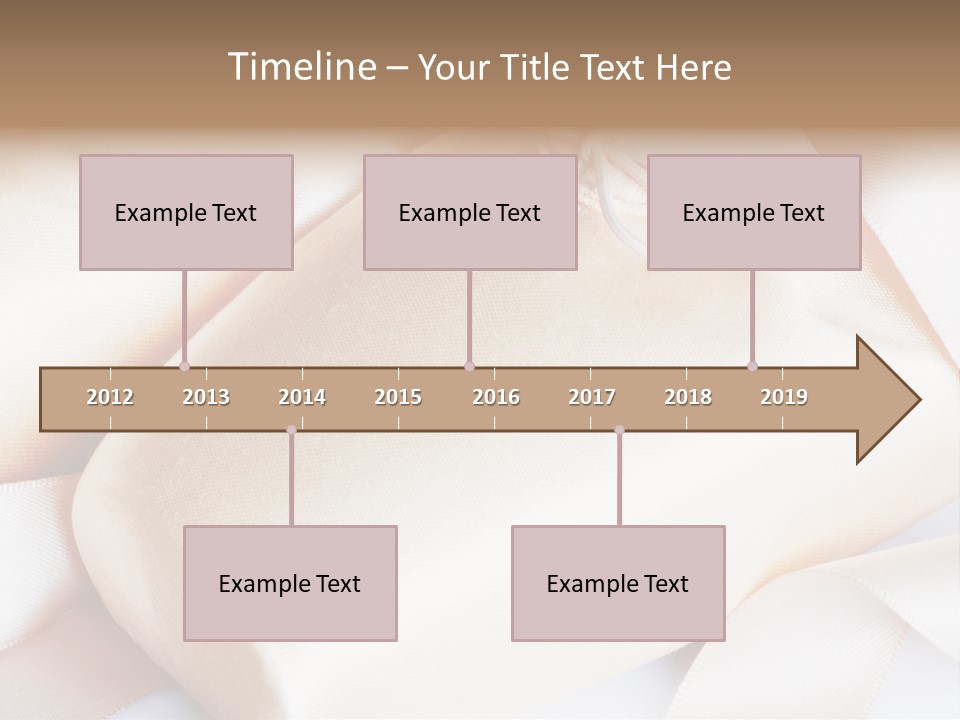 Timeline – Your Title Text Here

Example Text

Example Text

Example Text

2012 2013 2014 2015 2016 2017 2018 2019

Example Text

Example Text